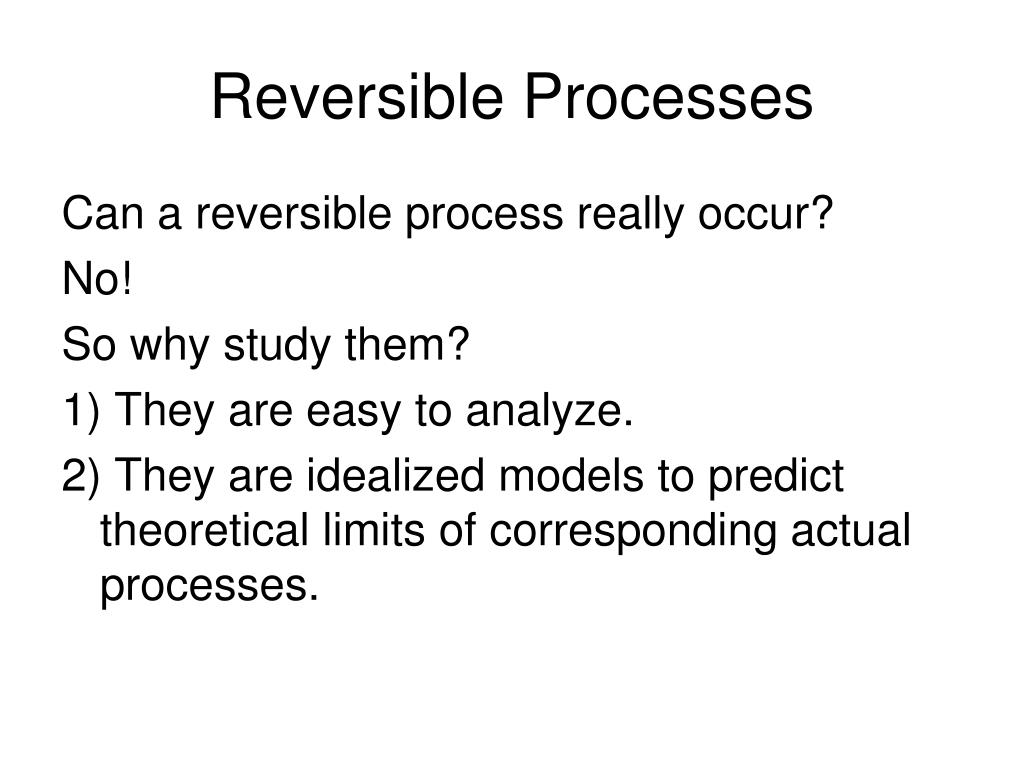 Reversible Processes

Can a reversible process really occur?

No!

So why study them?

1) They are easy to analyze.

2) They are idealized models to predict theoretical limits of corresponding actual processes.